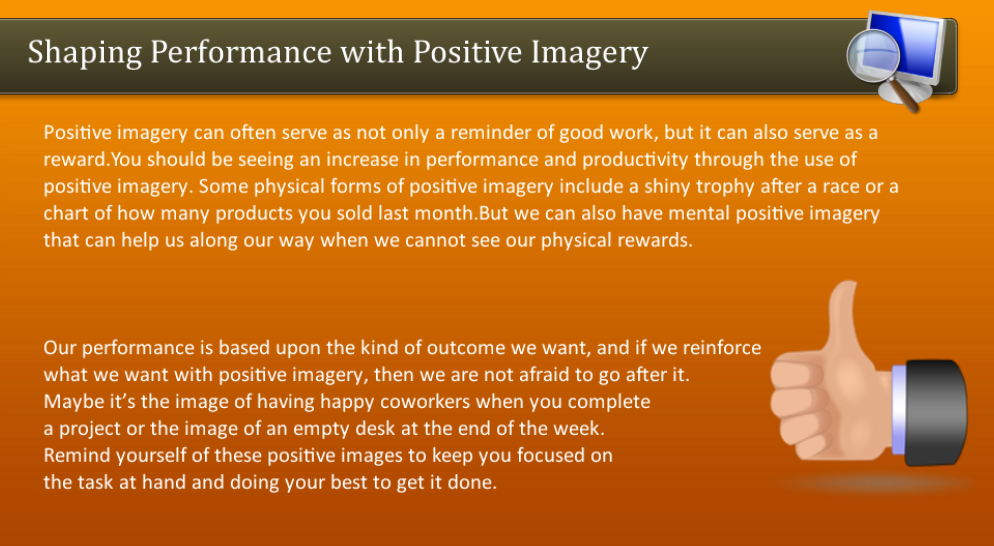 Shaping Performance with Positive Imagery

Positive imagery can often serve as not only a reminder of good work, but it can also serve as a reward.You should be seeing an increase in performance and productivity through the use of positive imagery. Some physical forms of positive imagery include a shiny trophy after a race or a chart of how many products you sold last month.But we can also have mental positive imagery that can help us along our way when we cannot see our physical rewards.

Our performance is based upon the kind of outcome we want, and if we reinforce what we want with positive imagery, then we are not afraid to go after it. Maybe it's the image of having happy coworkers when you complete a project or the image of an empty desk at the end of the week. Remind yourself of these positive images to keep you focused on the task at hand and doing your best to get it done.